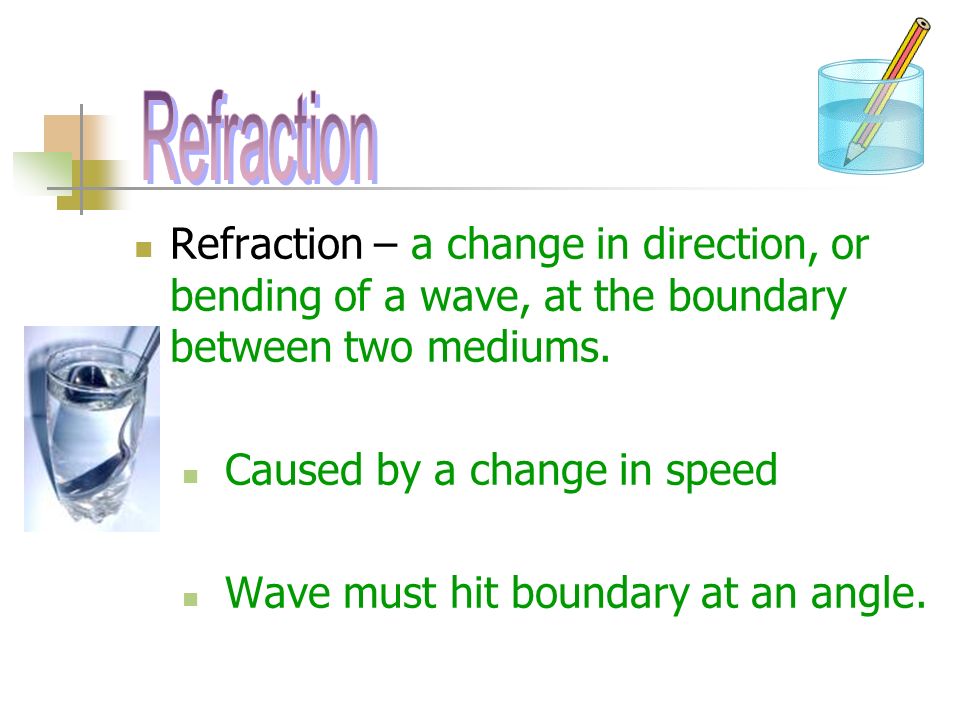 Refraction

Refraction – a change in direction, or bending of a wave, at the boundary between two mediums.

Caused by a change in speed

Wave must hit boundary at an angle.